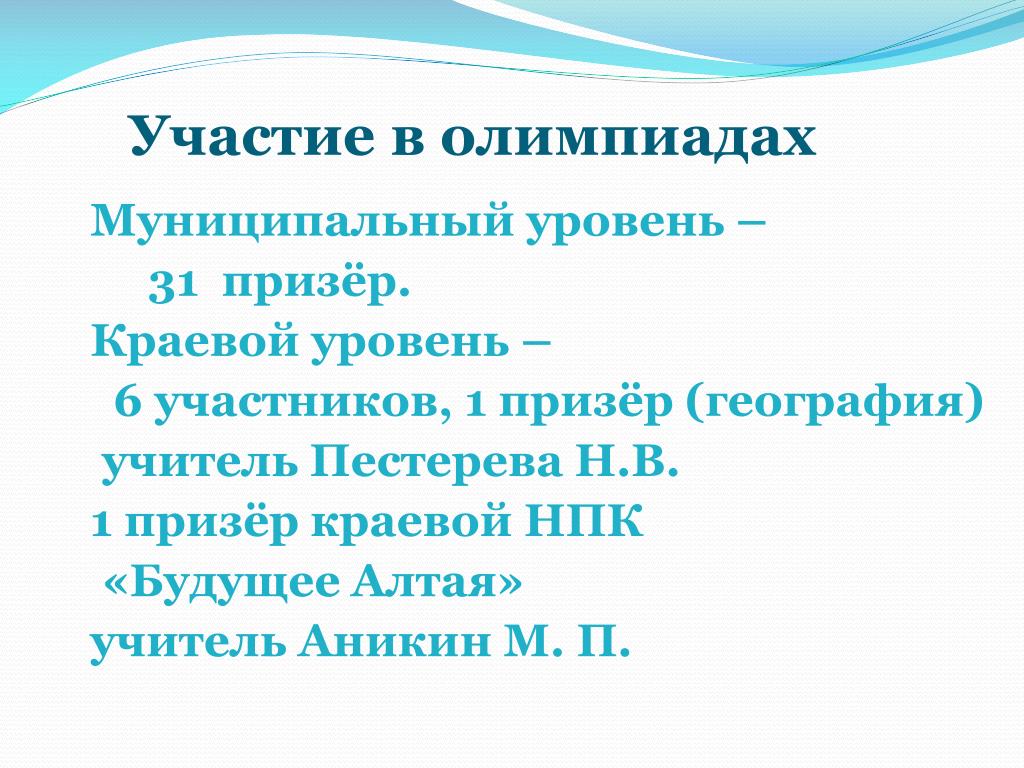 Участие в олимпиадах

Муниципальный уровень – 31 призёр.

Краевой уровень – 6 участников, 1 призёр (география) учитель Пестерева Н.В.

1 призёр краевой НПК «Будущее Алтая» учитель Аникин М. П.